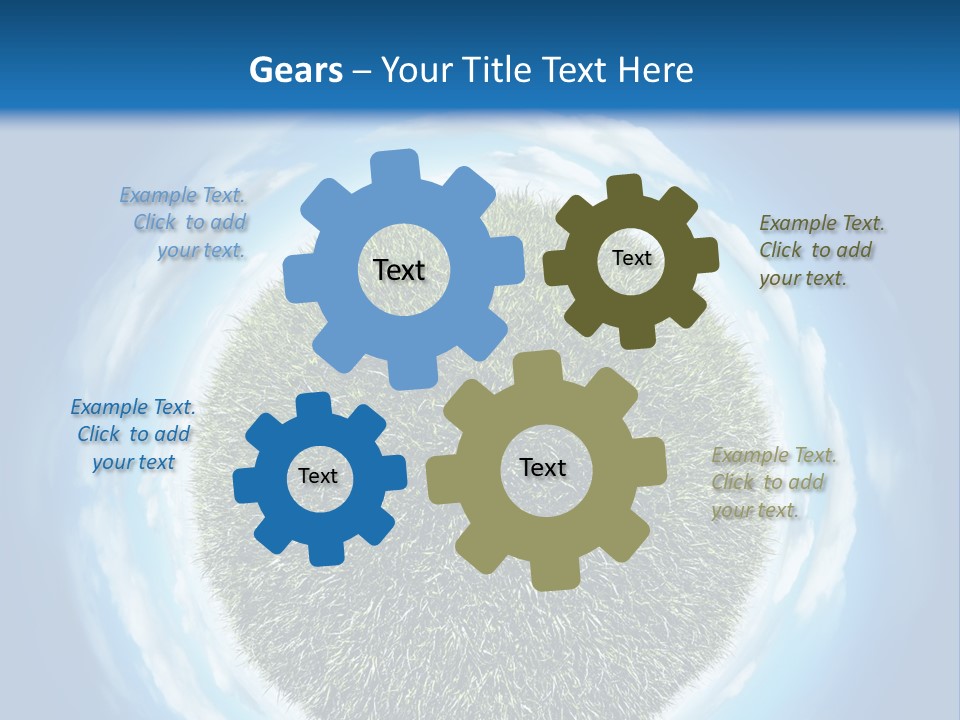 Gears – Your Title Text Here

Example Text. Click to add your text.

Text

Text

Example Text. Click to add your text.

Example Text. Click to add your text

Text

Text

Example Text. Click to add your text.